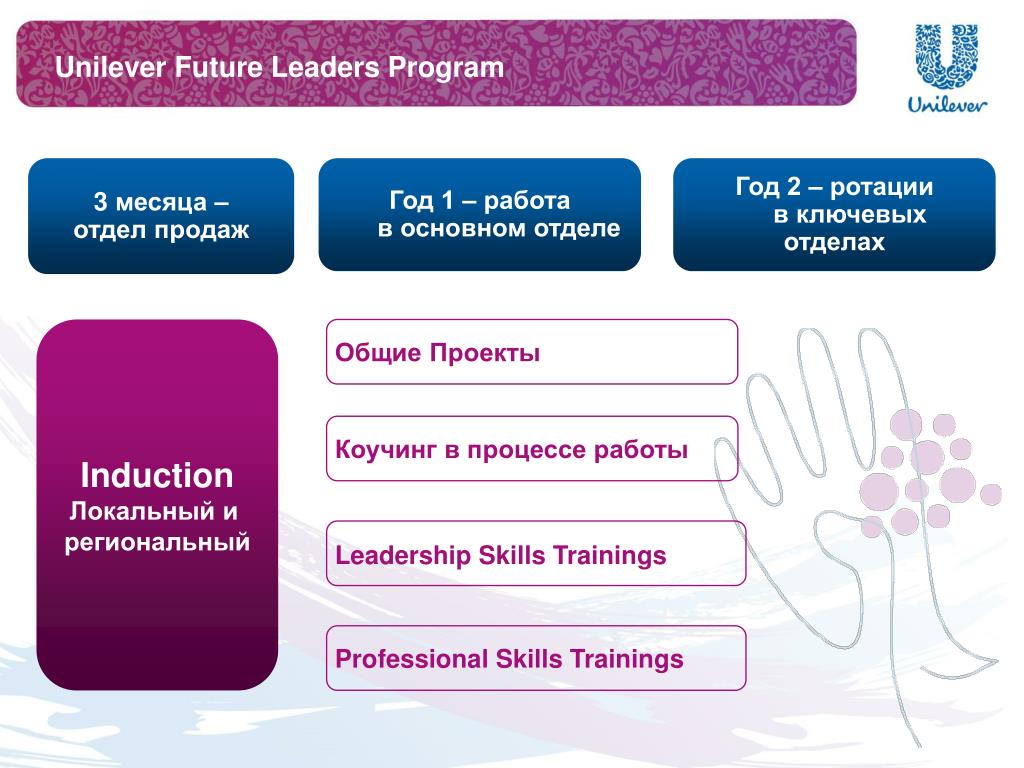 Unilever Future Leaders Program

Unilever

3 месяца – отдел продаж

Год 1 – работа в основном отделе

Год 2 – ротации в ключевых отделах

Induction
Локальный и региональный

Общие Проекты

Коучинг в процессе работы

Leadership Skills Trainings

Professional Skills Trainings